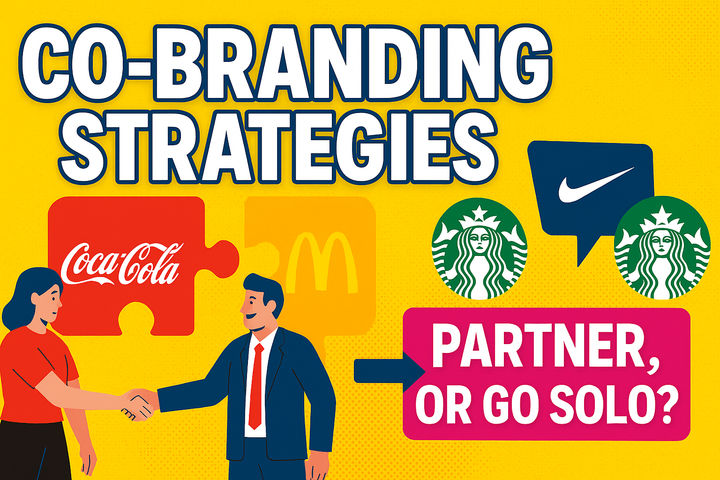 CO-BRANDING STRATEGIES

Coca-Cola

M

PARTNER, OR GO SOLO?